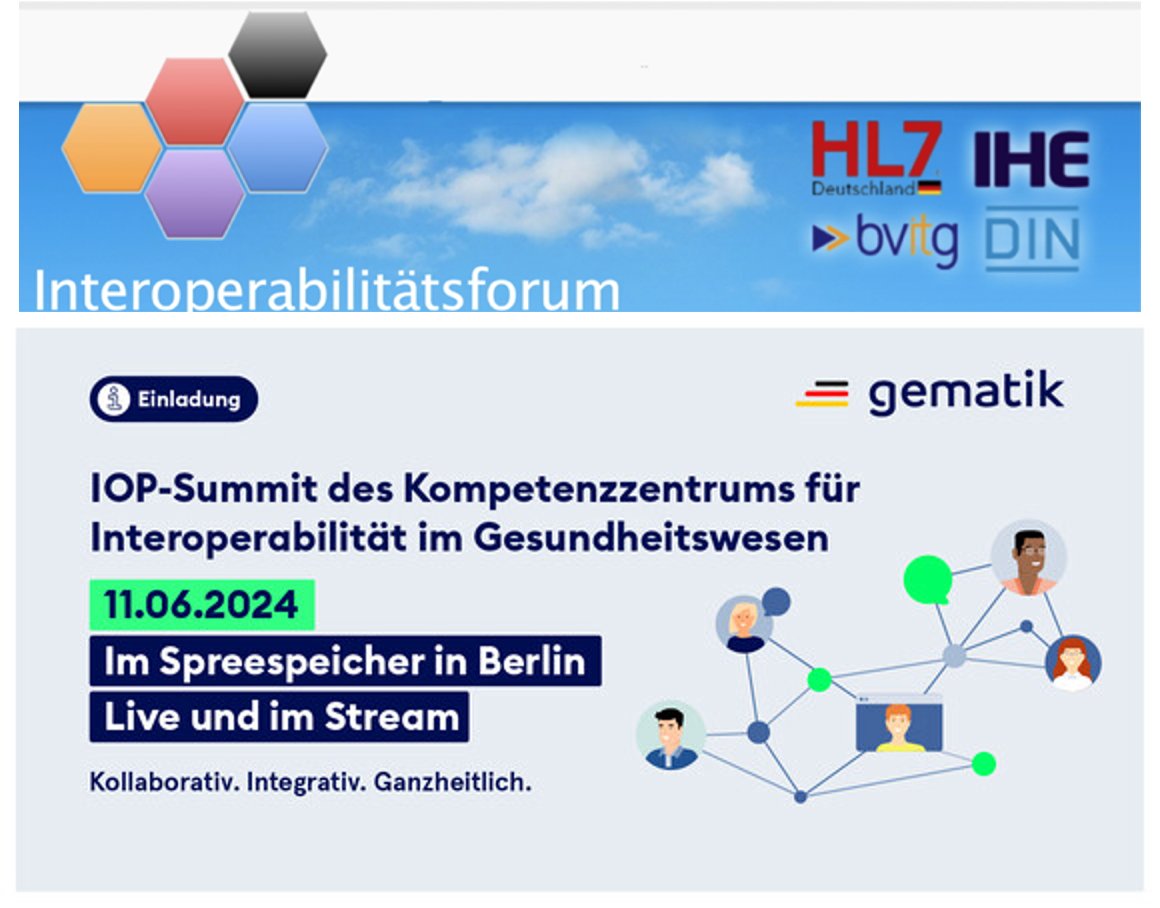 HL7 Deutschland IHE

bvitg DIN

Interoperabilitätsforum

Einladung

gematik

IOP-Summit des Kompetenzzentrums für Interoperabilität im Gesundheitswesen

11.06.2024

Im Spreespeicher in Berlin

Live und im Stream

Kollaborativ. Integrativ. Ganzheitlich.